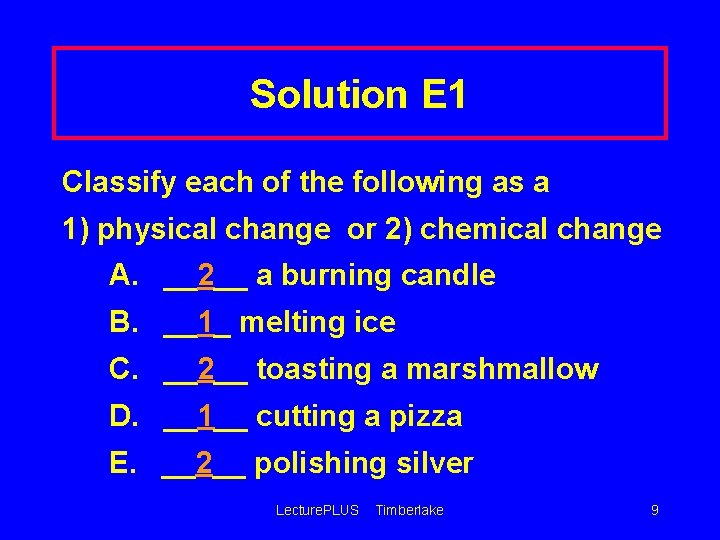 Solution E1

Classify each of the following as a
1) physical change or 2) chemical change

A. __2__ a burning candle
B. __1_ melting ice
C. __2__ toasting a marshmallow
D. __1__ cutting a pizza
E. __2__ polishing silver

LecturePLUS Timberlake 9